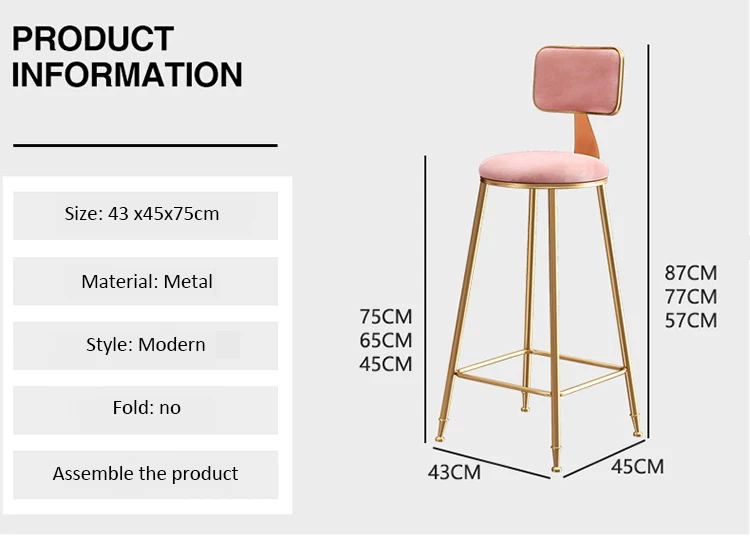 PRODUCT INFORMATION

Size: 43 x45x75cm

Material: Metal

Style: Modern

Fold: no

Assemble the product

75CM
65CM
45CM

87CM
77CM
57CM

43CM

45CM